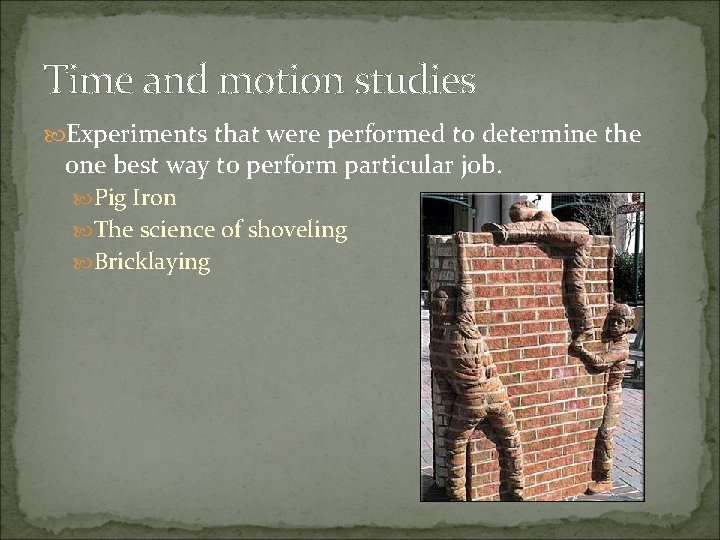 Time and motion studies

Experiments that were performed to determine the one best way to perform particular job.

Pig Iron

The science of shoveling

Bricklaying